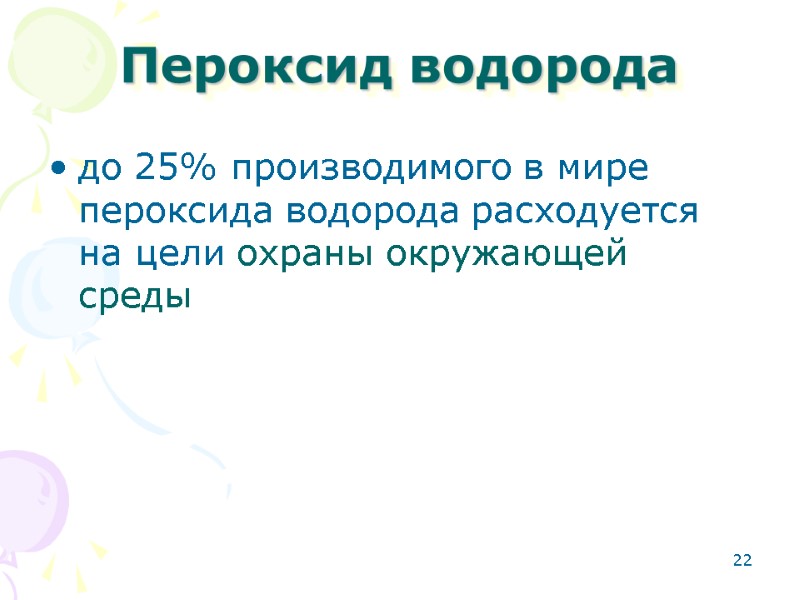 Пероксид водорода

• до 25% производимого в мире пероксида водорода расходуется на цели охраны окружающей среды

22